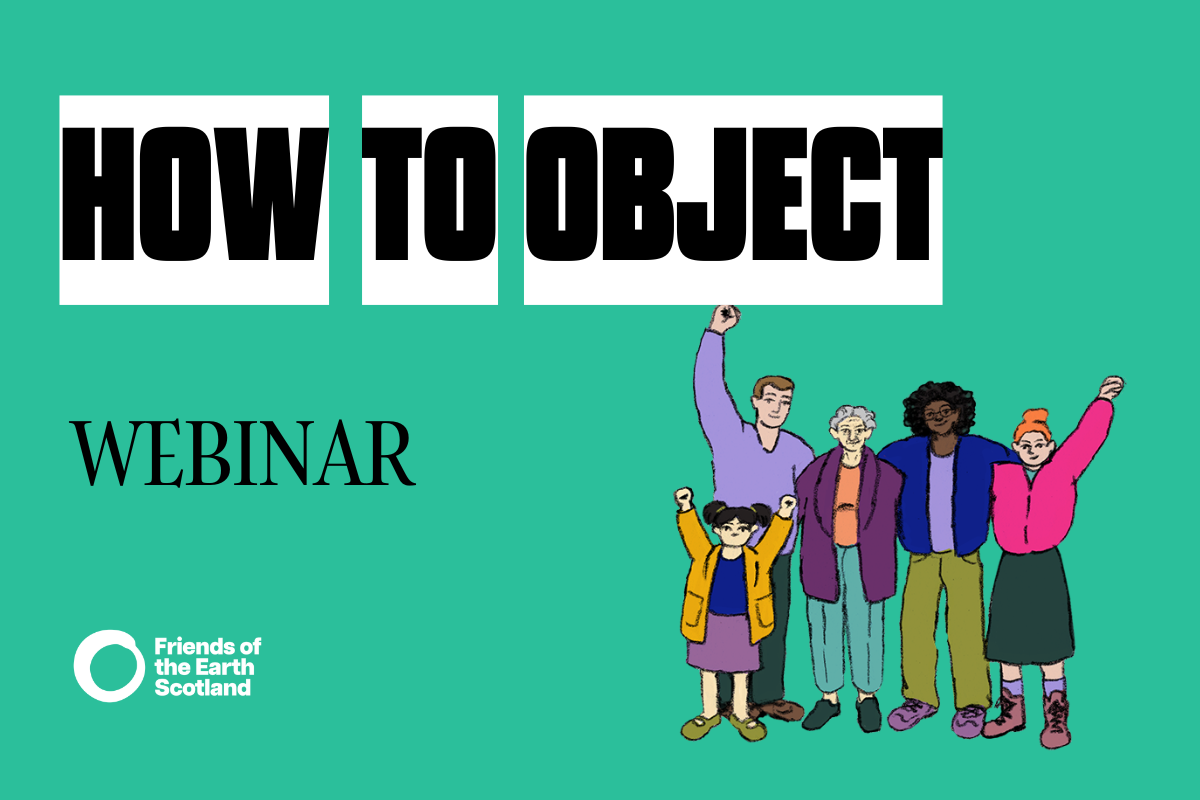 HOW TO OBJECT

WEBINAR

Friends of the Earth Scotland